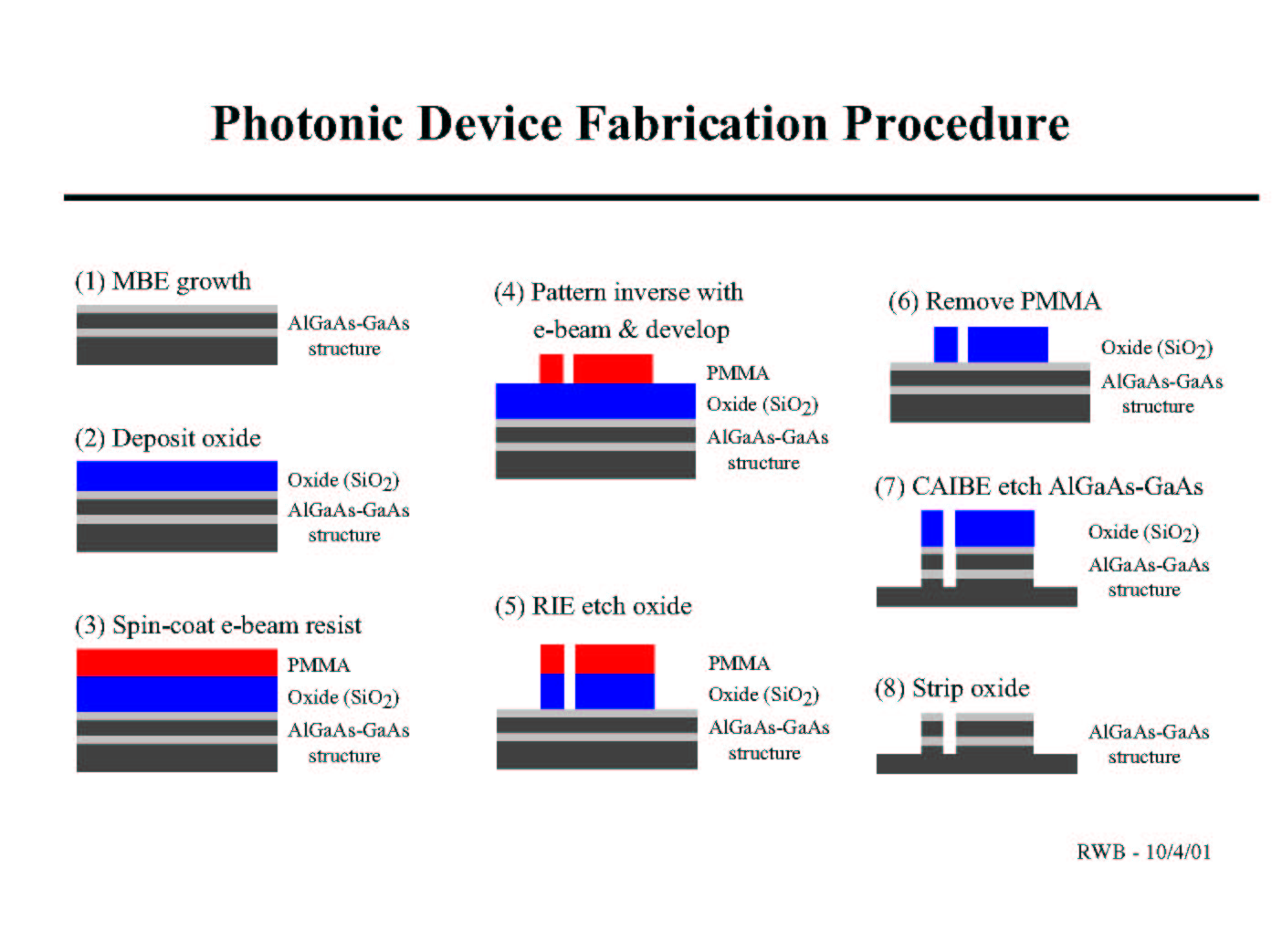 Photonic Device Fabrication Procedure

(1) MBE growth

AlGaAs-GaAs structure

(2) Deposit oxide

Oxide ($SiO_2$)

AlGaAs-GaAs structure

(3) Spin-coat e-beam resist

PMMA

Oxide ($SiO_2$)

AlGaAs-GaAs structure

(4) Pattern inverse with e-beam & develop

PMMA

Oxide ($SiO_2$)

AlGaAs-GaAs structure

(5) RIE etch oxide

PMMA

Oxide ($SiO_2$)

AlGaAs-GaAs structure

(6) Remove PMMA

Oxide ($SiO_2$)

AlGaAs-GaAs structure

(7) CAIBE etch AlGaAs-GaAs

Oxide ($SiO_2$)

AlGaAs-GaAs structure

(8) Strip oxide

AlGaAs-GaAs structure

RWB - 10/4/01